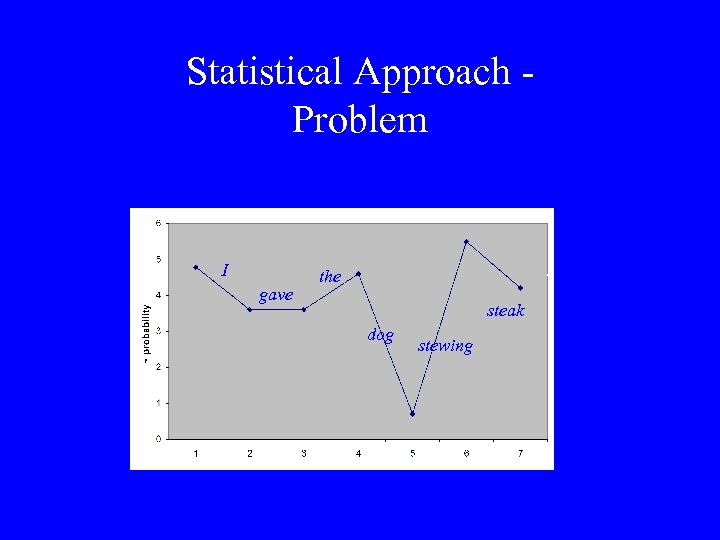 Statistical Approach - Problem

6
5
4
3
2
1
0

~ probability

I
gave
the
dog
stewing
steak

1 2 3 4 5 6 7